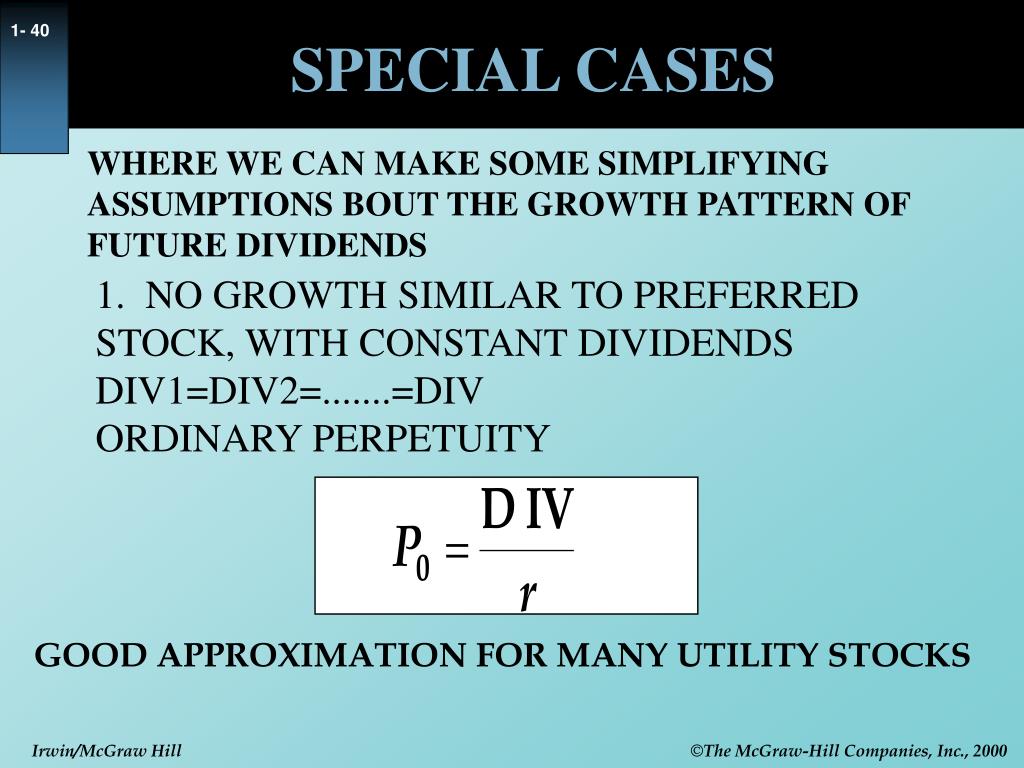 1- 40

SPECIAL CASES

WHERE WE CAN MAKE SOME SIMPLIFYING ASSUMPTIONS BOUT THE GROWTH PATTERN OF FUTURE DIVIDENDS

1. NO GROWTH SIMILAR TO PREFERRED STOCK, WITH CONSTANT DIVIDENDS
DIV1=DIV2=.......=DIV
ORDINARY PERPETUITY

$P_0 = \frac{DIV}{r}$

GOOD APPROXIMATION FOR MANY UTILITY STOCKS

Irwin/McGraw Hill

©The McGraw-Hill Companies, Inc., 2000